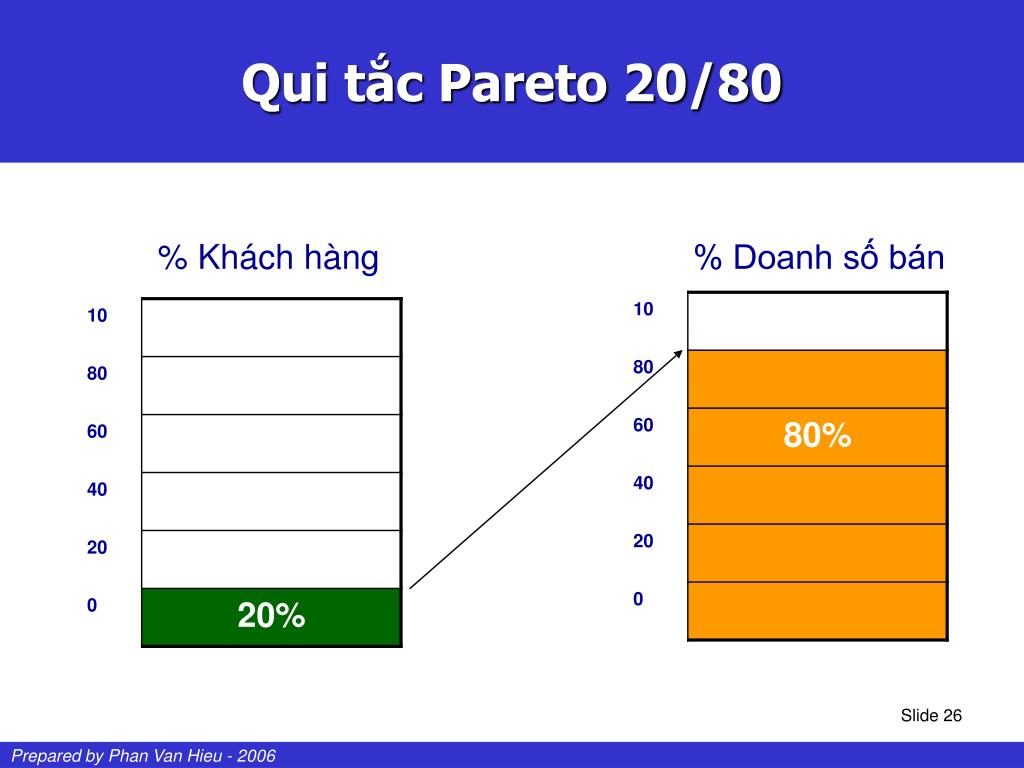 Qui tắc Pareto 20/80

% Khách hàng

10
80
60
40
20
0

20%

% Doanh số bán

10
80
60
40
20
0

80%

Slide 26

Prepared by Phan Van Hieu - 2006